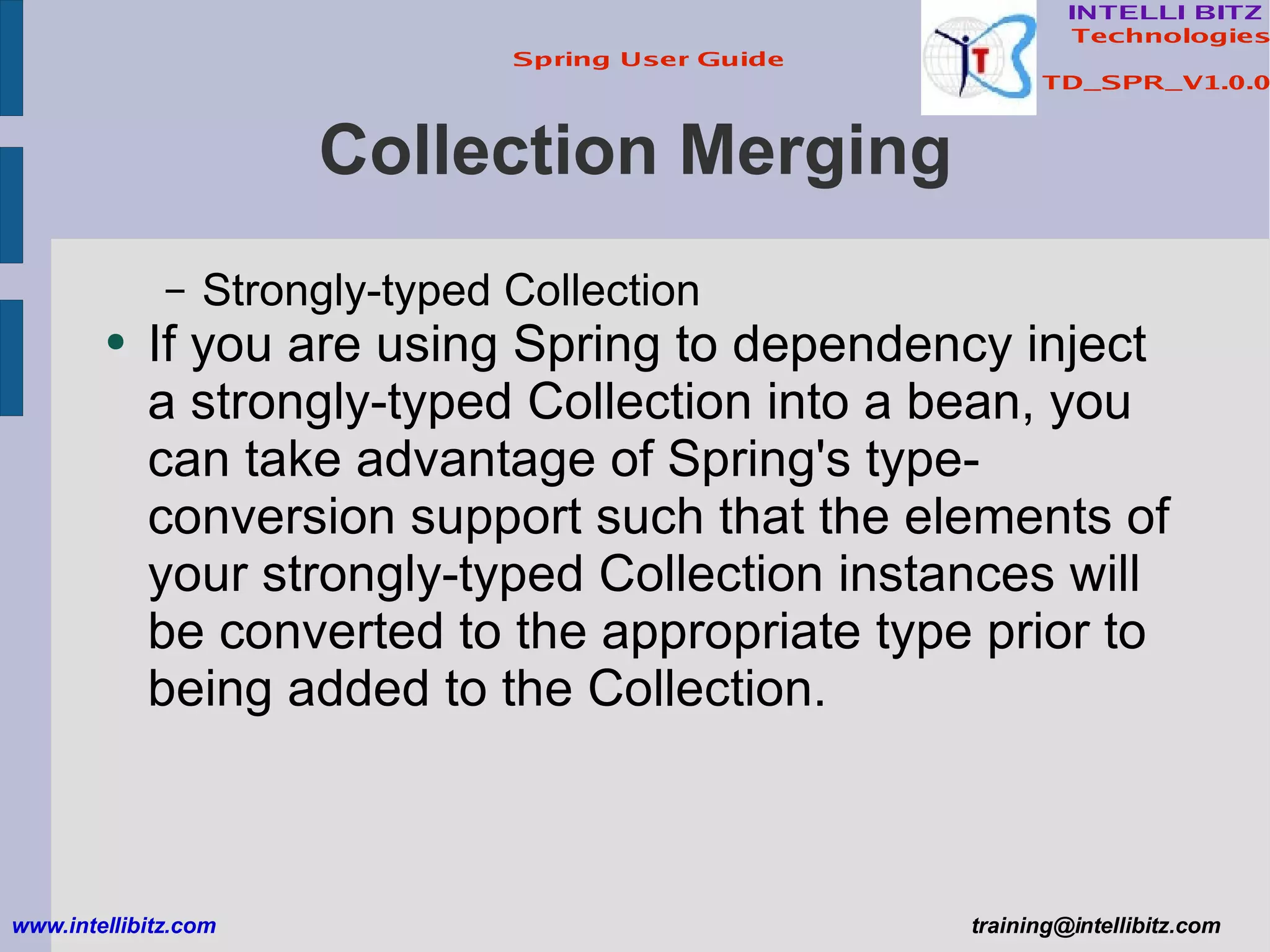 Spring User Guide

INTELLI BITZ Technologies

TD_SPR_V1.0.0

Collection Merging

– Strongly-typed Collection

• If you are using Spring to dependency inject a strongly-typed Collection into a bean, you can take advantage of Spring's type-conversion support such that the elements of your strongly-typed Collection instances will be converted to the appropriate type prior to being added to the Collection.

www.intellibitz.com

training@intellibitz.com